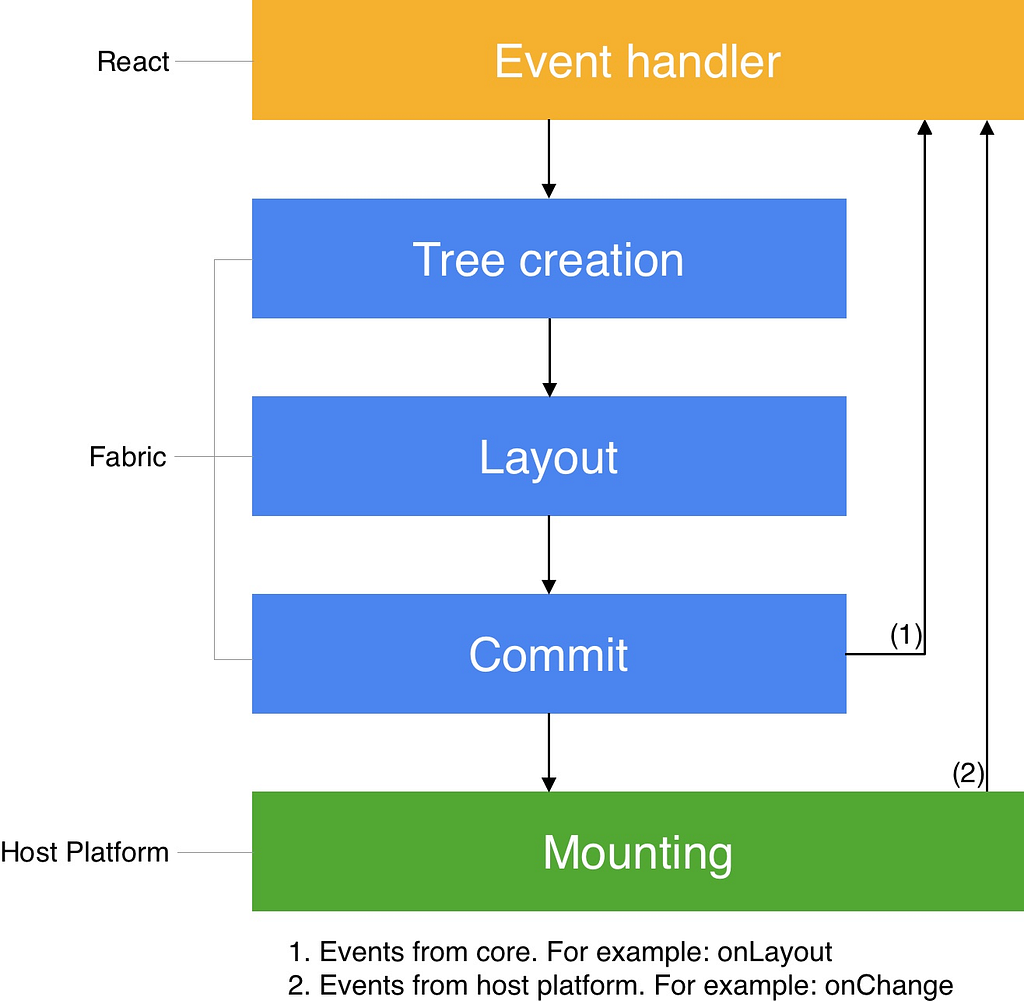 React
Event handler
Tree creation
Fabric
Layout
Commit
(1)
(2)
Host Platform
Mounting

1. Events from core. For example: onLayout
2. Events from host platform. For example: onChange